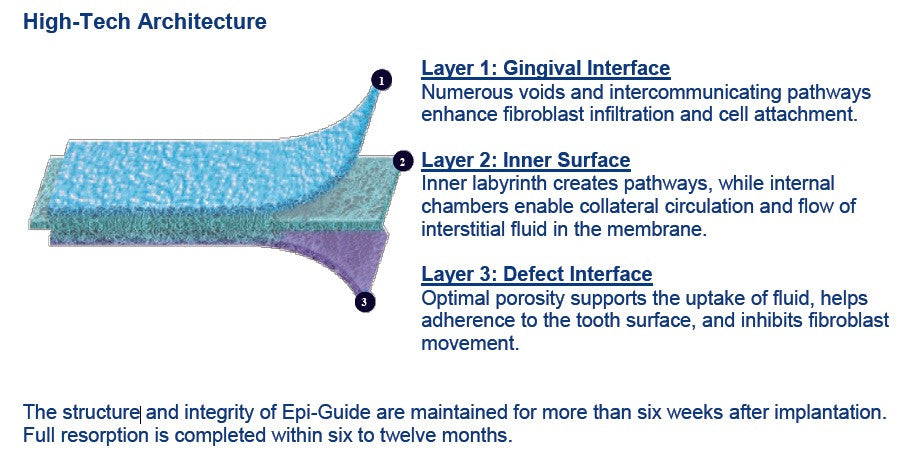 High-Tech Architecture

1

2

3

Layer 1: Gingival Interface
Numerous voids and intercommunicating pathways enhance fibroblast infiltration and cell attachment.

Layer 2: Inner Surface
Inner labyrinth creates pathways, while internal chambers enable collateral circulation and flow of interstitial fluid in the membrane.

Layer 3: Defect Interface
Optimal porosity supports the uptake of fluid, helps adherence to the tooth surface, and inhibits fibroblast movement.

The structure and integrity of Epi-Guide are maintained for more than six weeks after implantation. Full resorption is completed within six to twelve months.